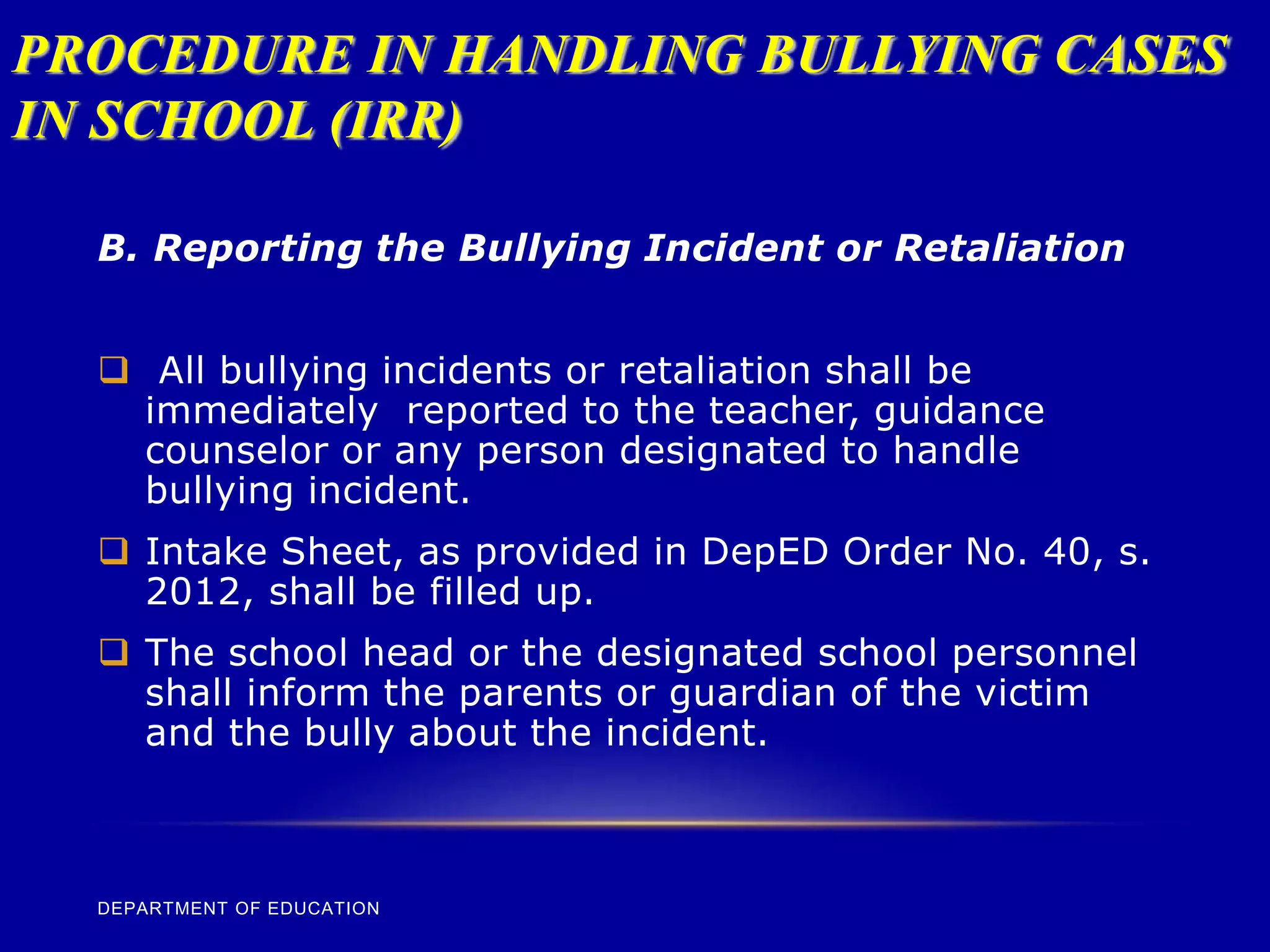 PROCEDURE IN HANDLING BULLYING CASES IN SCHOOL (IRR)

B. Reporting the Bullying Incident or Retaliation

❑ All bullying incidents or retaliation shall be immediately reported to the teacher, guidance counselor or any person designated to handle bullying incident.

❑ Intake Sheet, as provided in DepED Order No. 40, s. 2012, shall be filled up.

❑ The school head or the designated school personnel shall inform the parents or guardian of the victim and the bully about the incident.

DEPARTMENT OF EDUCATION